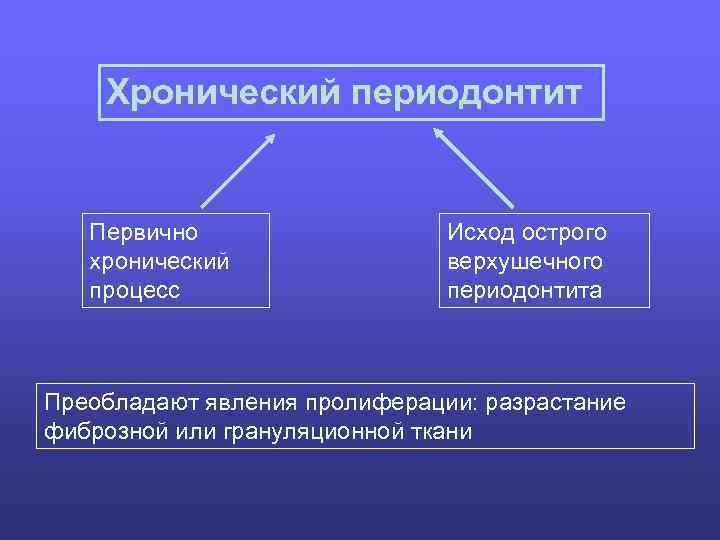 Хронический периодонтит

Первично хронический процесс

Исход острого верхушечного периодонтита

Преобладают явления пролиферации: разрастание фиброзной или грануляционной ткани